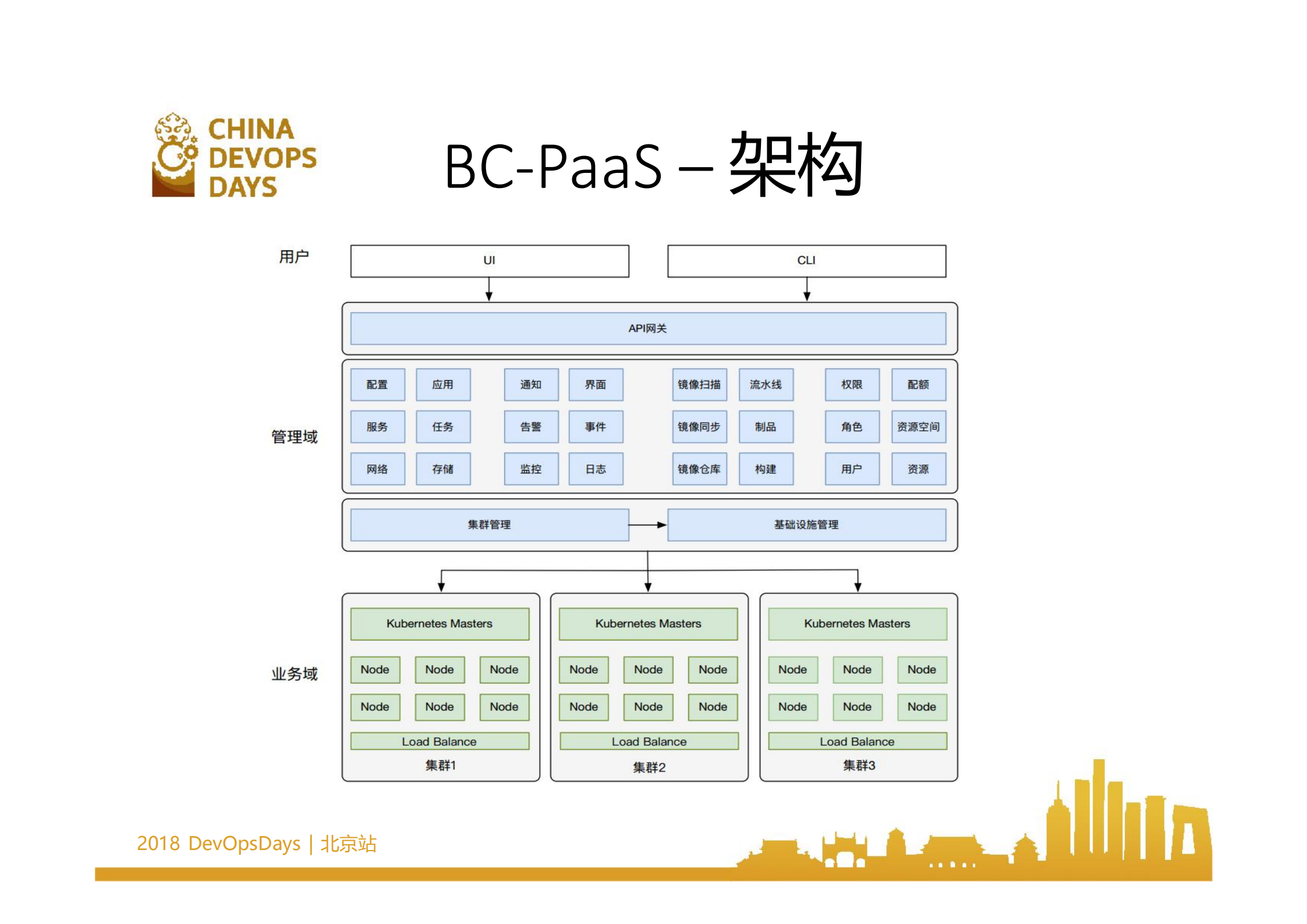 CHINA DEVOPS DAYS

BC-PaaS – 架构

用户

UI

CLI

API网关

管理域

配置 应用 通知 界面 镜像扫描 流水线 权限 配额

服务 任务 告警 事件 镜像同步 制品 角色 资源空间

网络 存储 监控 日志 镜像仓库 构建 用户 资源

集群管理

基础设施管理

业务域

Kubernetes Masters

Node Node Node

Node Node Node

Load Balance

集群1

Kubernetes Masters

Node Node Node

Node Node Node

Load Balance

集群2

Kubernetes Masters

Node Node Node

Node Node Node

Load Balance

集群3

2018 DevOpsDays | 北京站